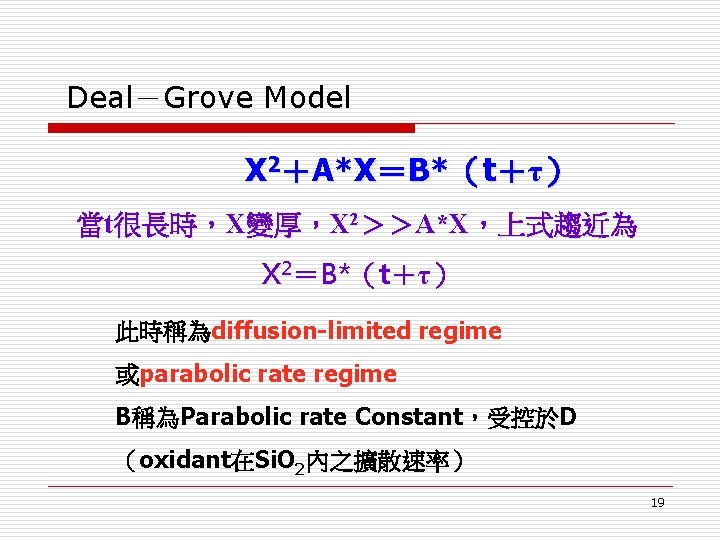 Deal－Grove Model

$X^2+A*X=B*(t+\tau)$

當t很長時，X變厚，$X^2>>A*X$，上式趨近為

$X^2=B*(t+\tau)$

此時稱為diffusion-limited regime

或parabolic rate regime

B稱為Parabolic rate Constant，受控於D

（oxidant在$SiO_2$內之擴散速率）

19